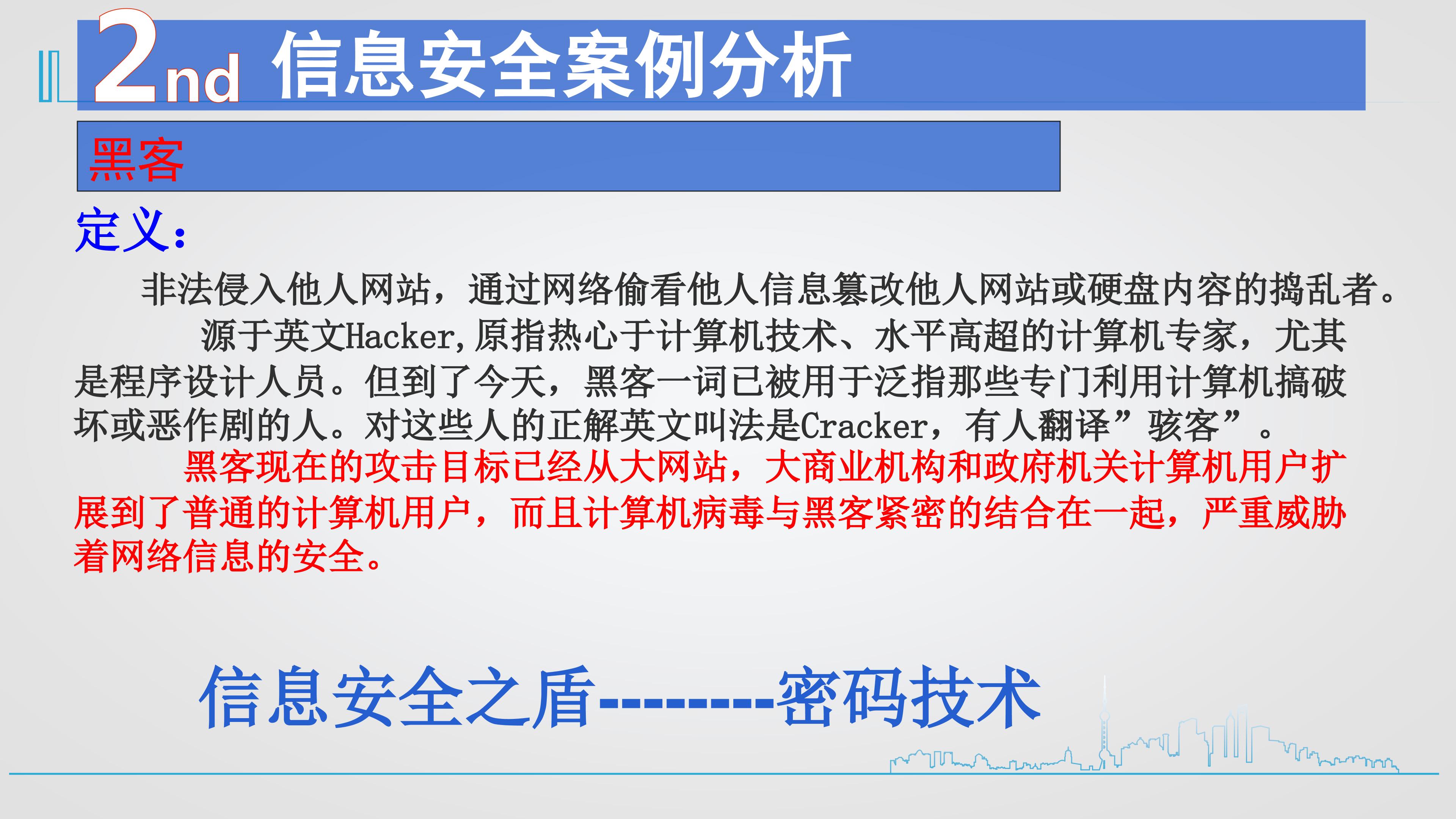 2nd 信息安全案例分析

黑客

定义：

非法侵入他人网站，通过网络偷看他人信息篡改他人网站或硬盘内容的捣乱者。

源于英文Hacker,原指热心于计算机技术、水平高超的计算机专家，尤其是程序设计人员。但到了今天，黑客一词已被用于泛指那些专门利用计算机搞破坏或恶作剧的人。对这些人的正解英文叫法是Cracker，有人翻译”骇客”。

黑客现在的攻击目标已经从大网站，大商业机构和政府机关计算机用户扩展到了普通的计算机用户，而且计算机病毒与黑客紧密的结合在一起，严重威胁着网络信息的安全。

信息安全之盾--------密码技术